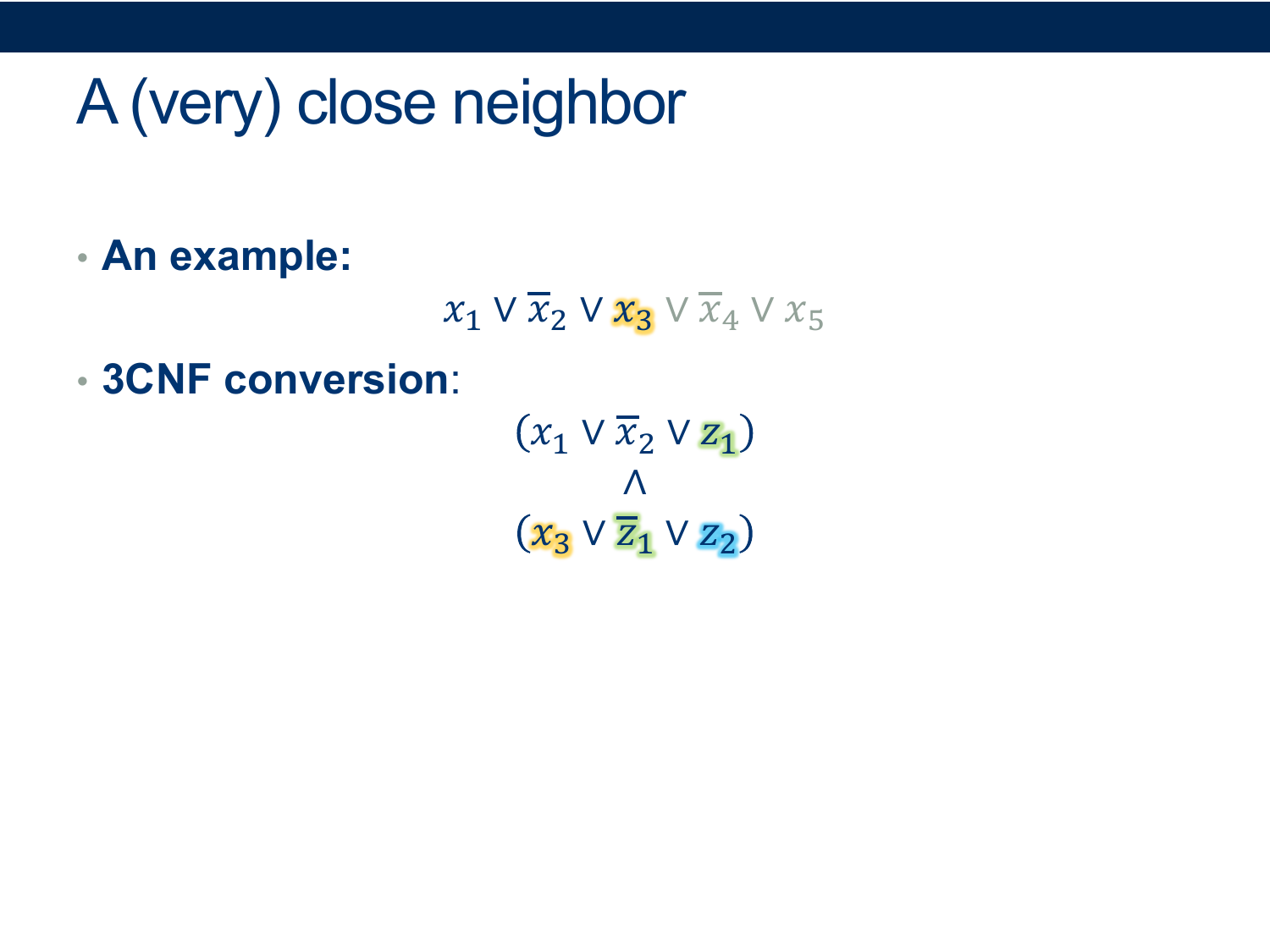 A (very) close neighbor

• An example:

$x_1 \vee \overline{x}_2 \vee x_3 \vee \overline{x}_4 \vee x_5$

• 3CNF conversion:

$(x_1 \vee \overline{x}_2 \vee z_1)$

$\wedge$

$(x_3 \vee \overline{z}_1 \vee z_2)$